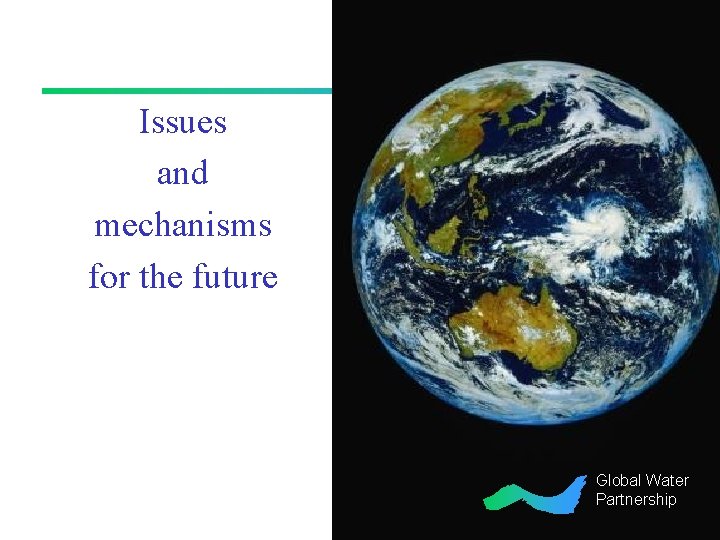 Issues
and
mechanisms
for the future

Global Water
Partnership